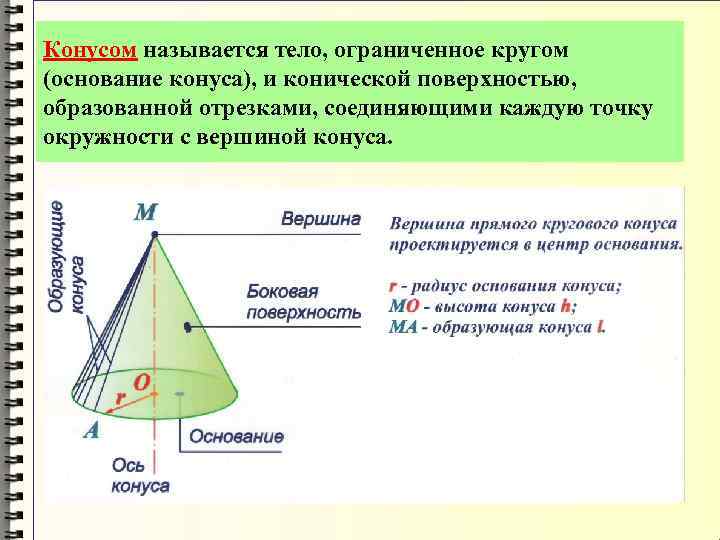 Конусом называется тело, ограниченное кругом (основание конуса), и конической поверхностью, образованной отрезками, соединяющими каждую точку окружности с вершиной конуса.

Образующие конуса

M

Вершина

Боковая поверхность

O

r

A

Основание

Ось конуса

Вершина прямого кругового конуса проектируется в центр основания.

r - радиус основания конуса;
MO - высота конуса h;
MA - образующая конуса l.